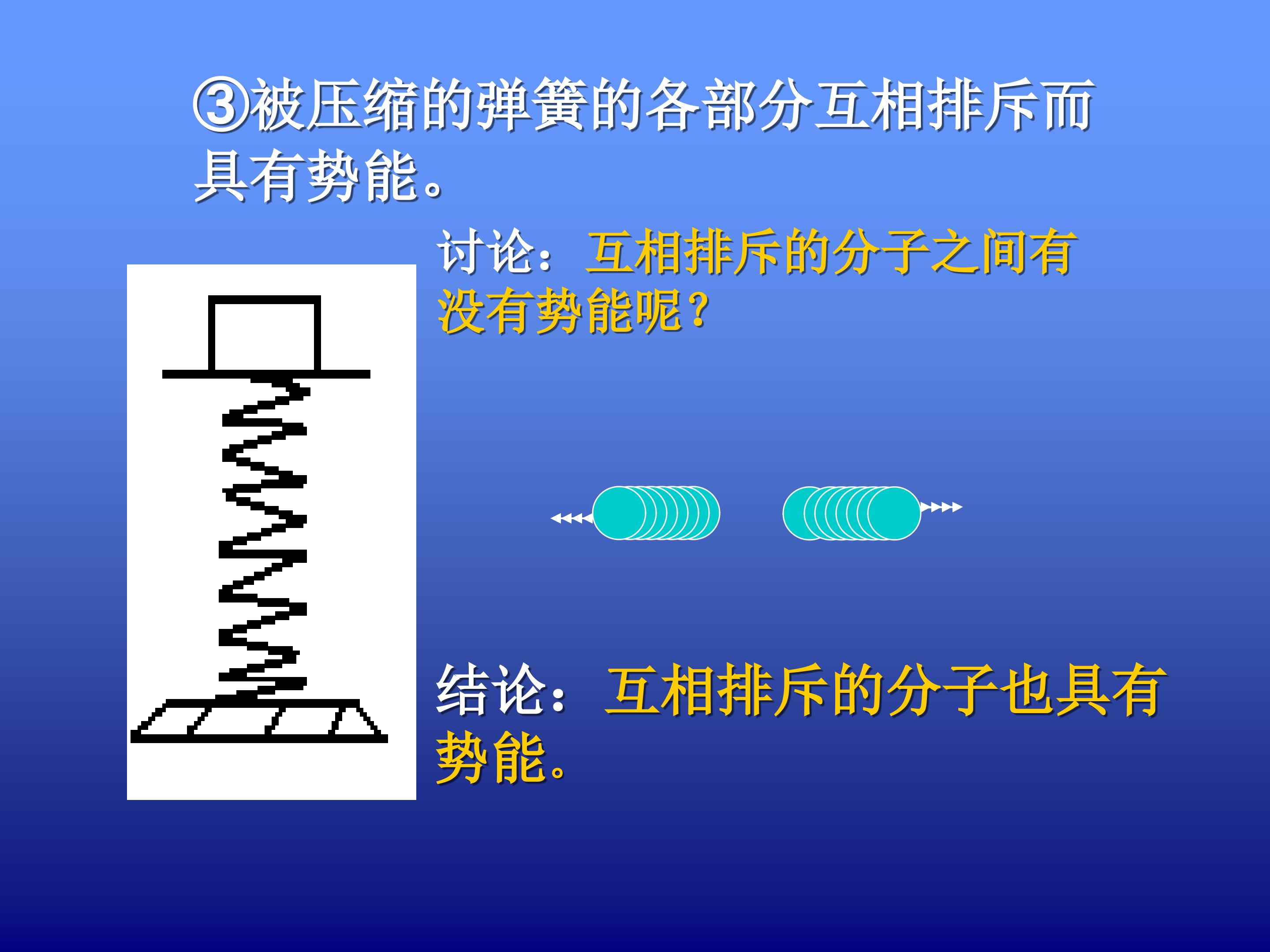 ③被压缩的弹簧的各部分互相排斥而具有势能。

讨论：互相排斥的分子之间有没有势能呢？

结论：互相排斥的分子也具有势能。